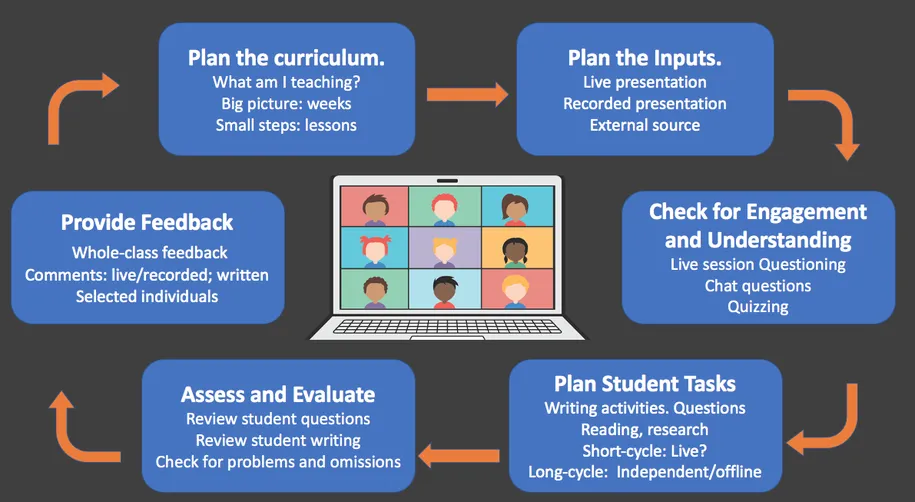 Plan the curriculum.
What am I teaching?
Big picture: weeks
Small steps: lessons

Plan the Inputs.
Live presentation
Recorded presentation
External source

Check for Engagement and Understanding
Live session Questioning
Chat questions
Quizzing

Plan Student Tasks
Writing activities. Questions
Reading, research
Short-cycle: Live?
Long-cycle: Independent/offline

Assess and Evaluate
Review student questions
Review student writing
Check for problems and omissions

Provide Feedback
Whole-class feedback
Comments: live/recorded; written
Selected individuals